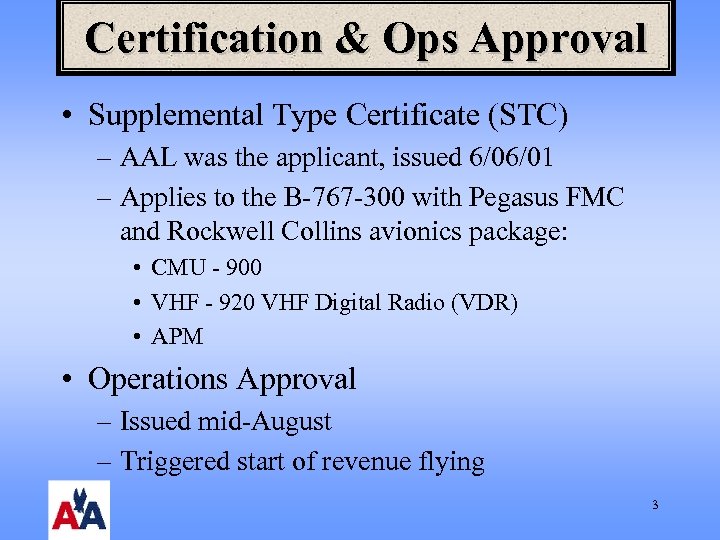 Certification & Ops Approval

• Supplemental Type Certificate (STC)

– AAL was the applicant, issued 6/06/01

– Applies to the B-767-300 with Pegasus FMC and Rockwell Collins avionics package:

• CMU - 900

• VHF - 920 VHF Digital Radio (VDR)

• APM

• Operations Approval

– Issued mid-August

– Triggered start of revenue flying

AA

3